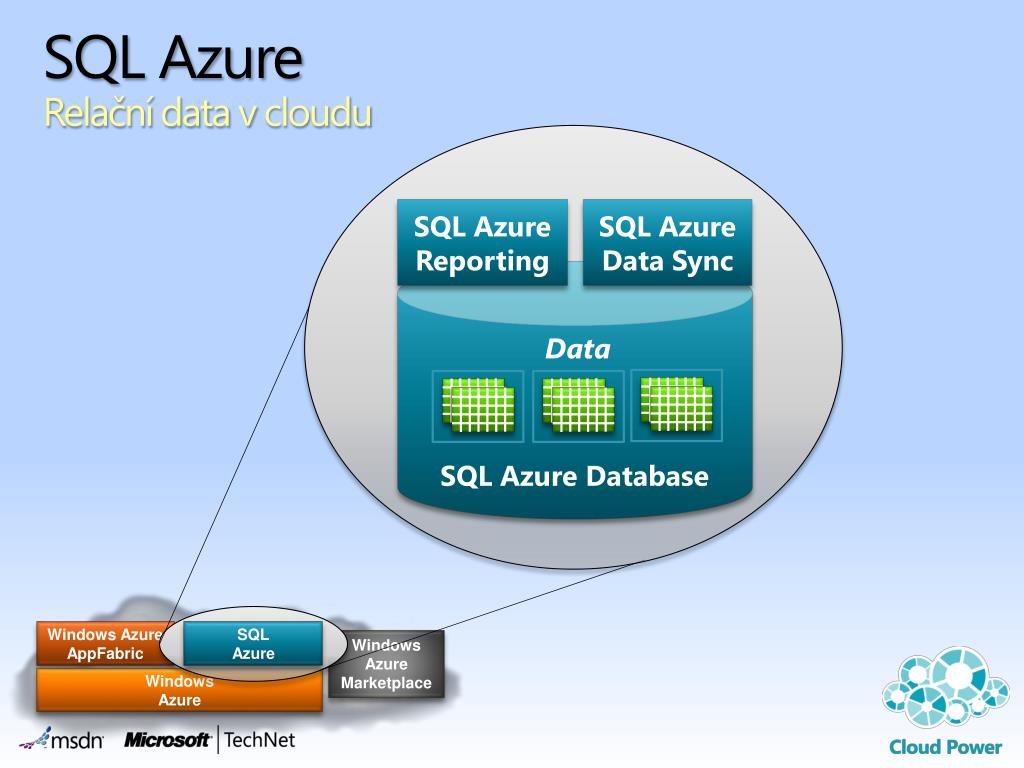 SQL Azure
Relační data v cloudu

SQL Azure Reporting

SQL Azure Data Sync

Data

SQL Azure Database

Windows Azure AppFabric

SQL Azure

Windows Azure Marketplace

Windows Azure

msdn

Microsoft TechNet

Cloud Power